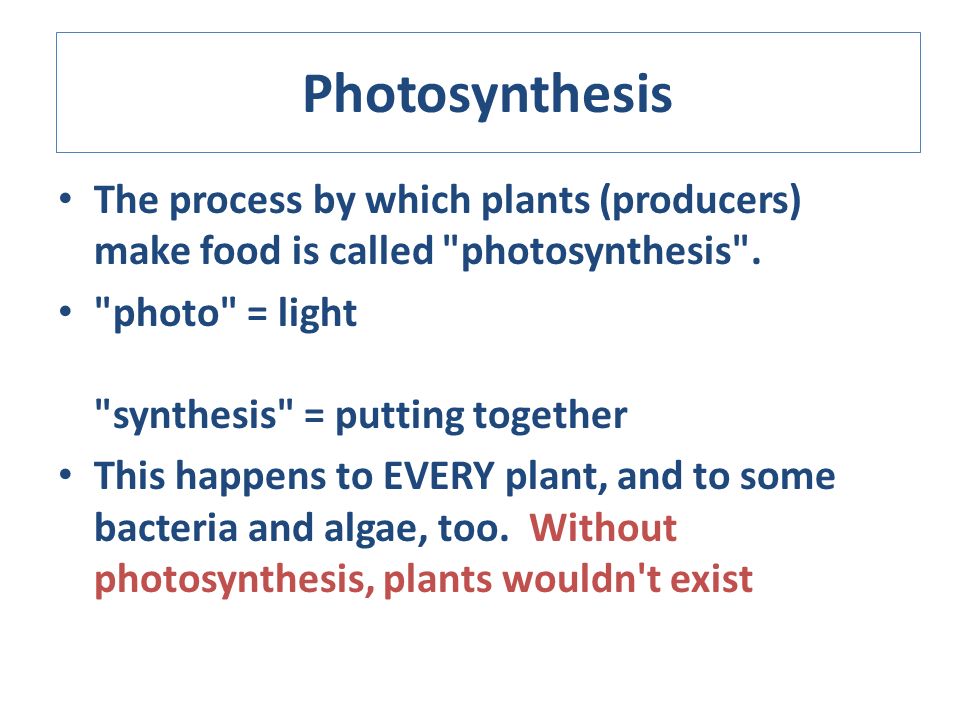 Photosynthesis

• The process by which plants (producers) make food is called "photosynthesis".

• "photo" = light

"synthesis" = putting together

• This happens to EVERY plant, and to some bacteria and algae, too. Without photosynthesis, plants wouldn't exist